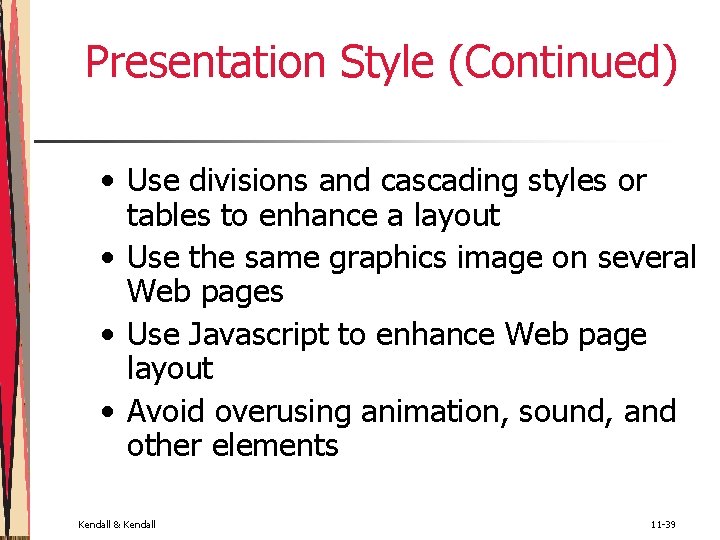 Presentation Style (Continued)

• Use divisions and cascading styles or tables to enhance a layout
• Use the same graphics image on several Web pages
• Use Javascript to enhance Web page layout
• Avoid overusing animation, sound, and other elements

Kendall & Kendall

11-39